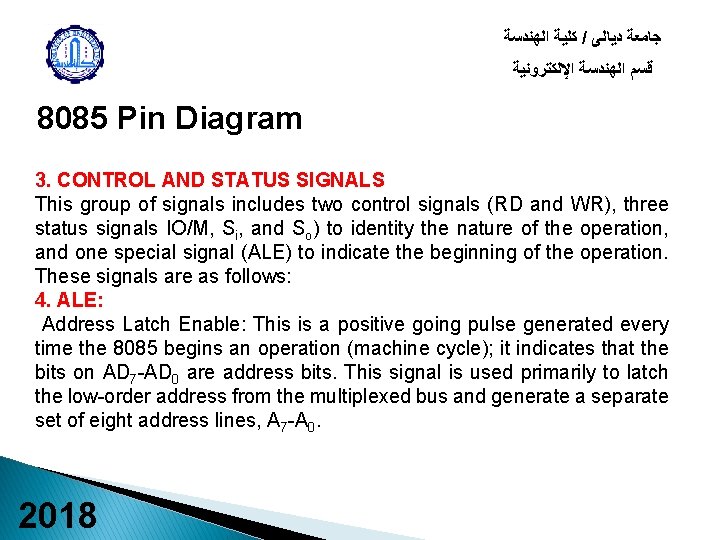 جامعة ديالى / كلية الهندسة
قسم الهندسة الإلكترونية

8085 Pin Diagram

3. CONTROL AND STATUS SIGNALS
This group of signals includes two control signals (RD and WR), three status signals IO/M, $S_i$, and $S_o$) to identity the nature of the operation, and one special signal (ALE) to indicate the beginning of the operation. These signals are as follows:
4. ALE:
Address Latch Enable: This is a positive going pulse generated every time the 8085 begins an operation (machine cycle); it indicates that the bits on $AD_7$-$AD_0$ are address bits. This signal is used primarily to latch the low-order address from the multiplexed bus and generate a separate set of eight address lines, $A_7$-$A_0$.

2018